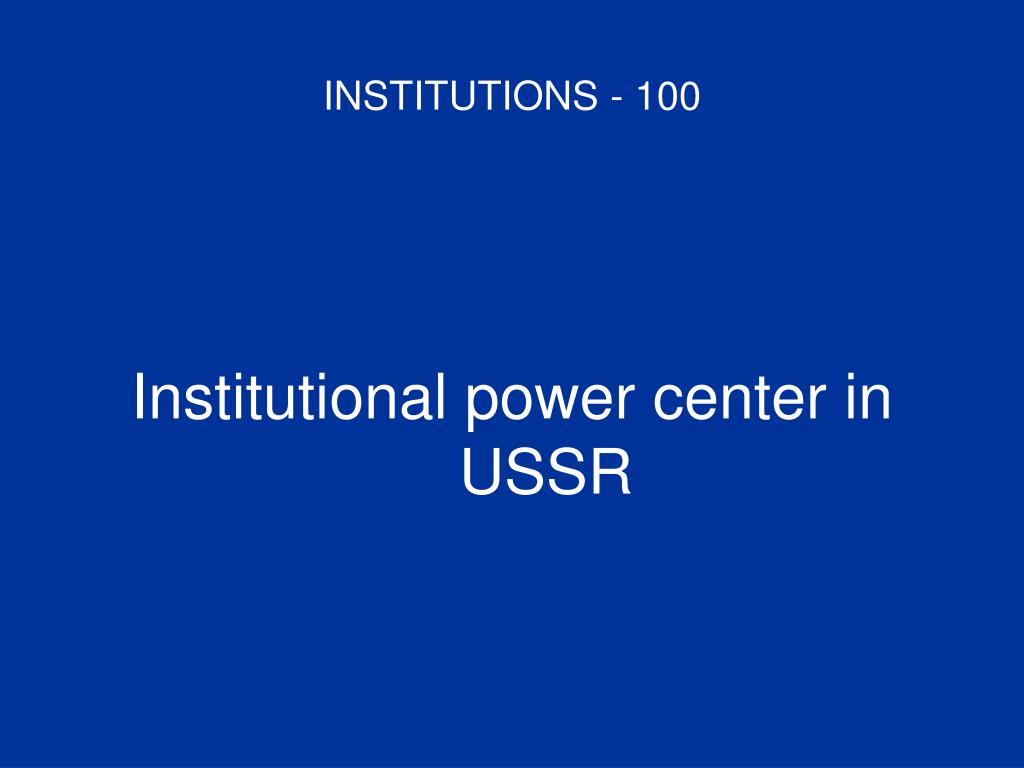 INSTITUTIONS - 100

Institutional power center in USSR